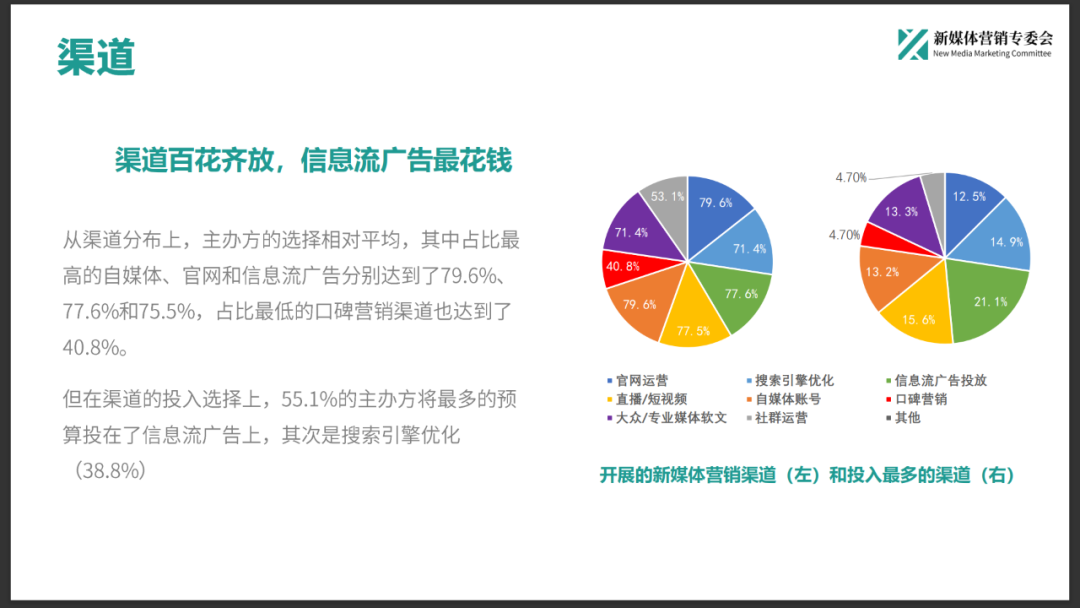 渠道

新媒体营销专委会
New Media Marketing Committee

渠道百花齐放，信息流广告最花钱

从渠道分布上，主办方的选择相对平均，其中占比最高的自媒体、官网和信息流广告分别达到了79.6%、77.6%和75.5%，占比最低的口碑营销渠道也达到了40.8%。

但在渠道的投入选择上，55.1%的主办方将最多的预算投在了信息流广告上，其次是搜索引擎优化（38.8%）

79.6%
71.4%
77.6%
77.5%
79.6%
40.8%
71.4%
53.1%

12.5%
14.9%
21.1%
15.6%
13.2%
4.70%
13.3%
4.70%

官网运营
搜索引擎优化
信息流广告投放
直播/短视频
自媒体账号
口碑营销
大众/专业媒体软文
社群运营
其他

开展的新媒体营销渠道（左）和投入最多的渠道（右）